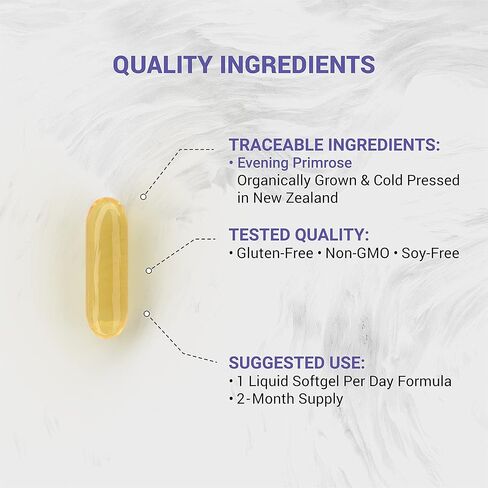 QUALITY INGREDIENTS

TRACEABLE INGREDIENTS:
• Evening Primrose
Organically Grown & Cold Pressed in New Zealand

TESTED QUALITY:
• Gluten-Free • Non-GMO • Soy-Free

SUGGESTED USE:
• 1 Liquid Softgel Per Day Formula
• 2-Month Supply